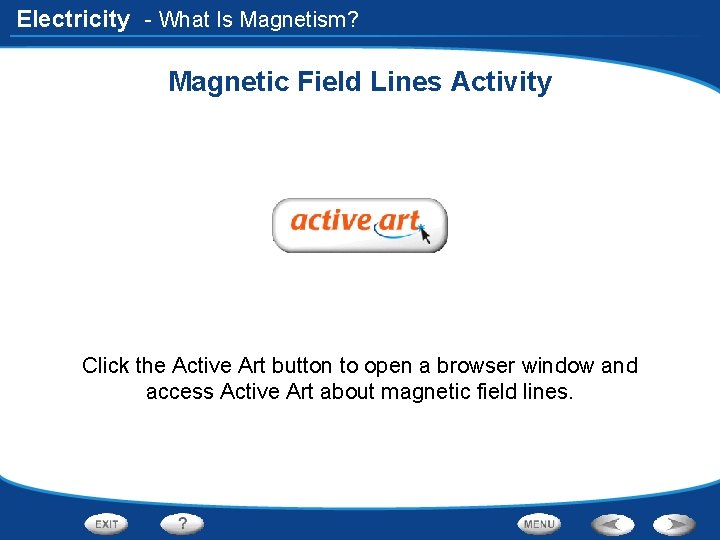 Electricity - What Is Magnetism?

Magnetic Field Lines Activity

active art

Click the Active Art button to open a browser window and access Active Art about magnetic field lines.

EXIT ? MENU